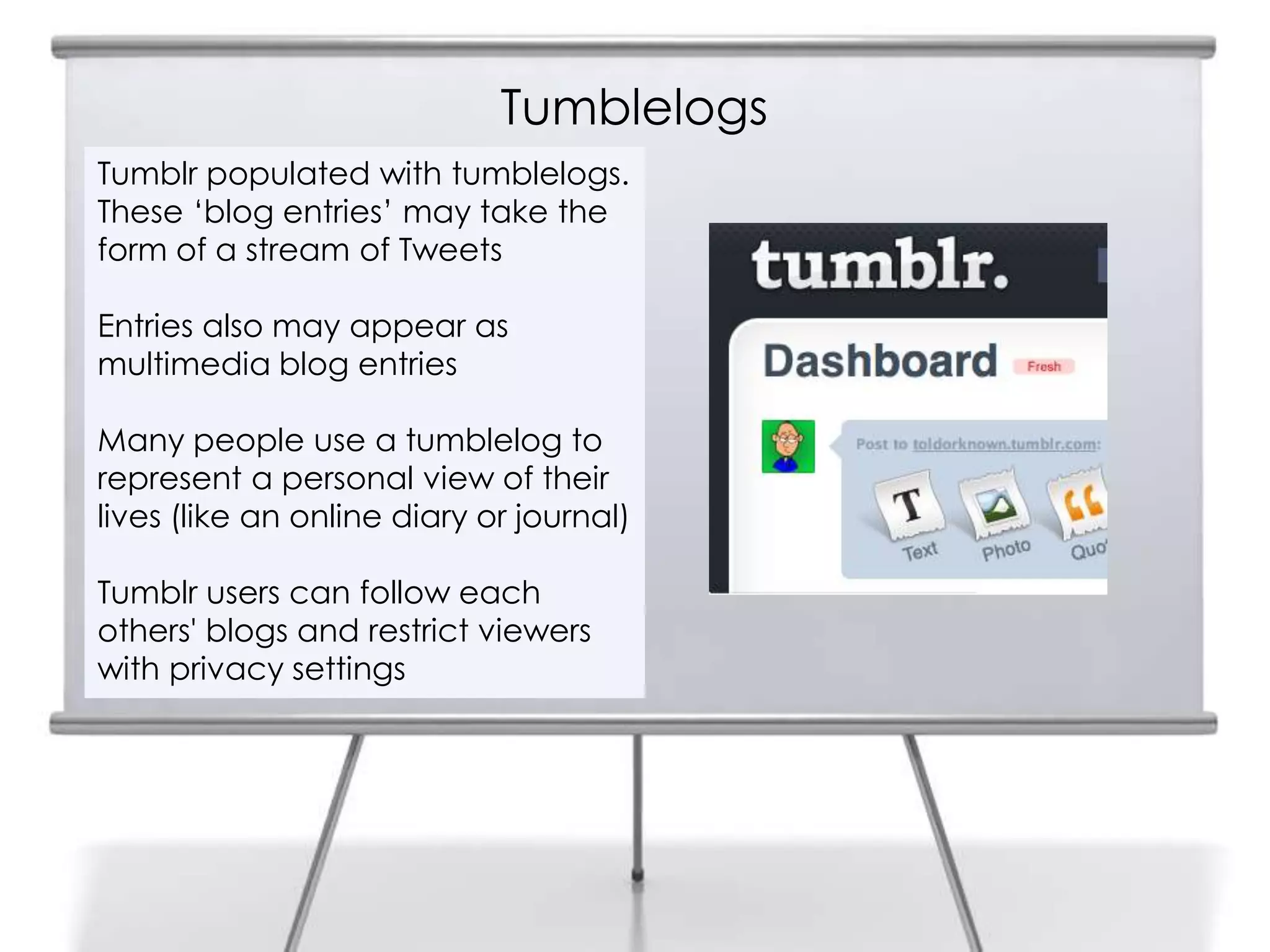 Tumblelogs

Tumblr populated with tumblelogs. These ‘blog entries’ may take the form of a stream of Tweets

Entries also may appear as multimedia blog entries

Many people use a tumblelog to represent a personal view of their lives (like an online diary or journal)

Tumblr users can follow each others' blogs and restrict viewers with privacy settings

tumblr.

Dashboard Fresh

Post to toldorknown.tumblr.com:

T

Text

Photo

Quo